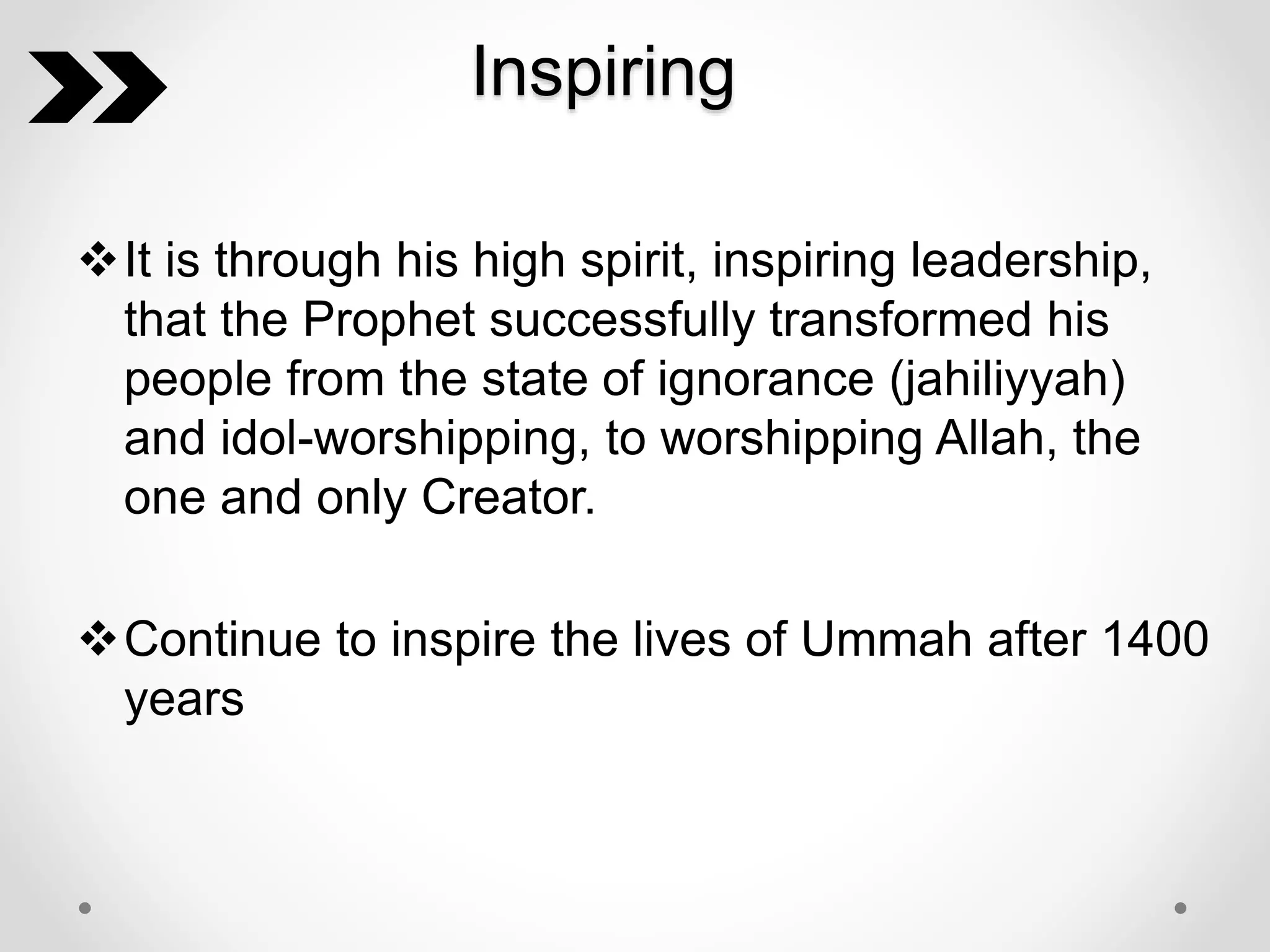 Inspiring

❖ It is through his high spirit, inspiring leadership, that the Prophet successfully transformed his people from the state of ignorance (jahiliyyah) and idol-worshipping, to worshipping Allah, the one and only Creator.

❖ Continue to inspire the lives of Ummah after 1400 years